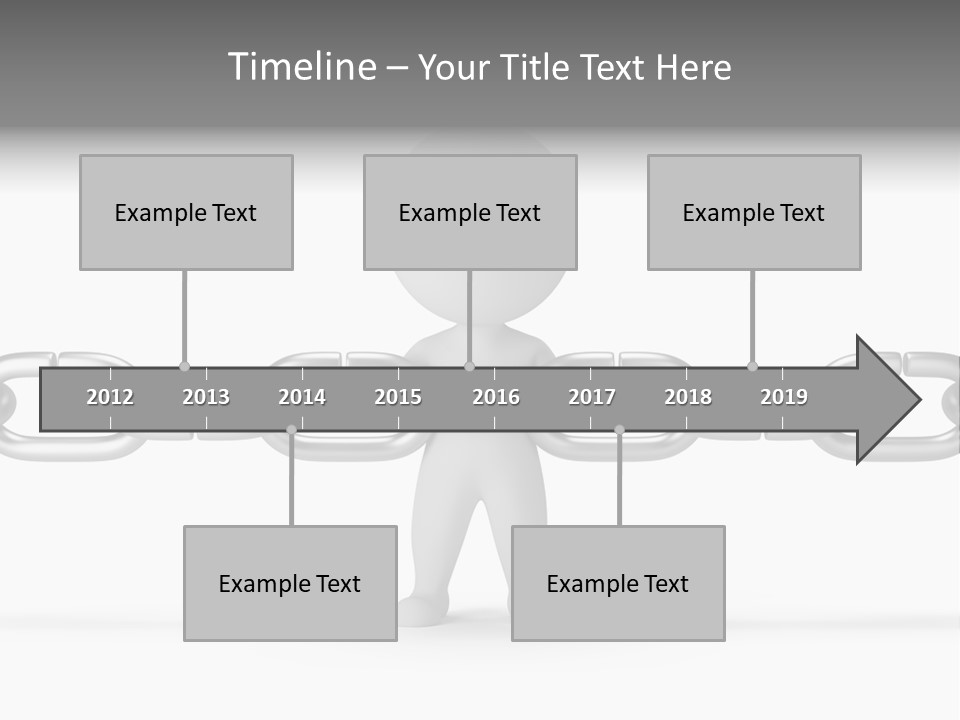 Timeline – Your Title Text Here

Example Text

Example Text

Example Text

2012 2013 2014 2015 2016 2017 2018 2019

Example Text

Example Text